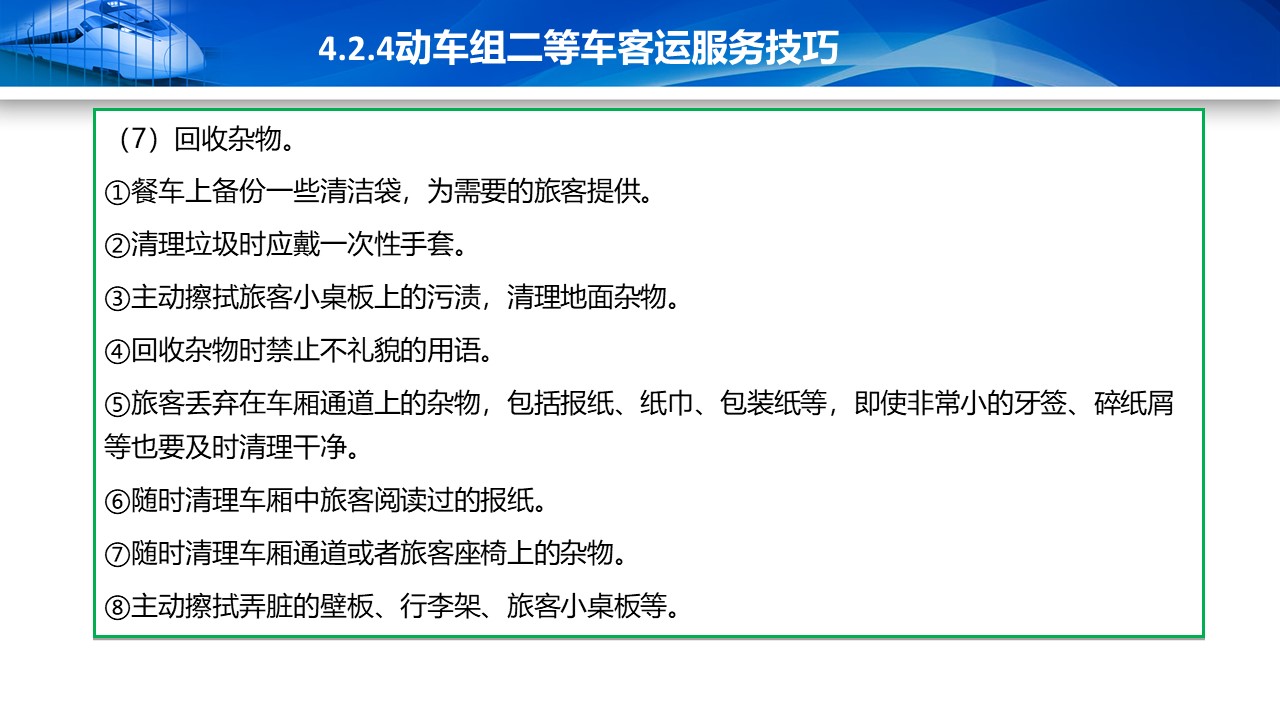 4.2.4动车组二等车客运服务技巧

（7）回收杂物。

①餐车上备份一些清洁袋，为需要的旅客提供。

②清理垃圾时应戴一次性手套。

③主动擦拭旅客小桌板上的污渍，清理地面杂物。

④回收杂物时禁止不礼貌的用语。

⑤旅客丢弃在车厢通道上的杂物，包括报纸、纸巾、包装纸等，即使非常小的牙签、碎纸屑等也要及时清理干净。

⑥随时清理车厢中旅客阅读过的报纸。

⑦随时清理车厢通道或者旅客座椅上的杂物。

⑧主动擦拭弄脏的壁板、行李架、旅客小桌板等。